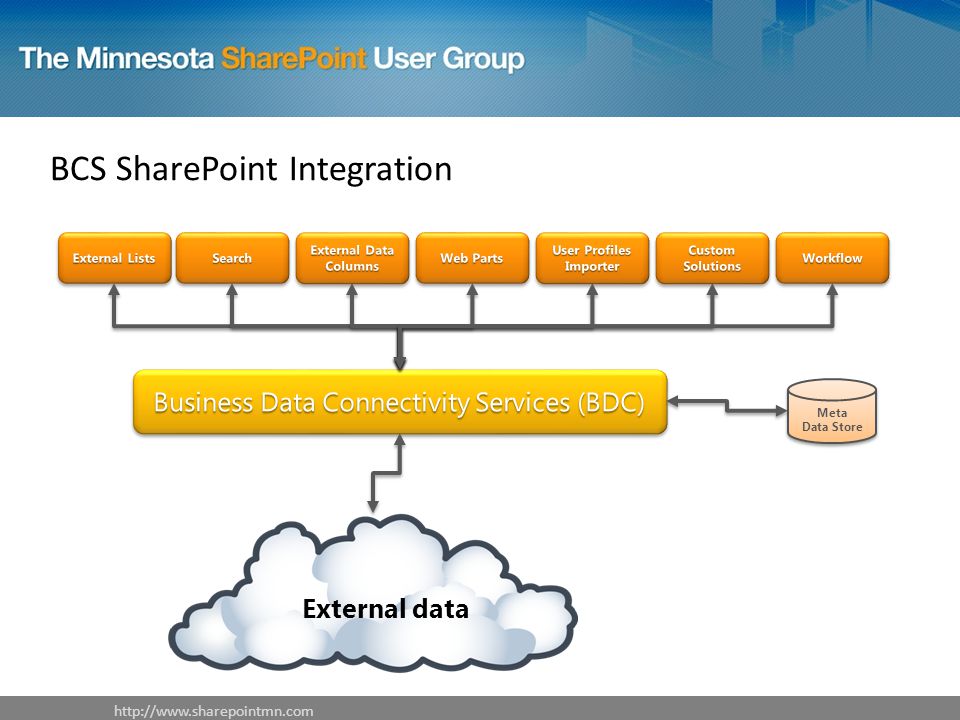 The Minnesota SharePoint User Group

BCS SharePoint Integration

External Lists

Search

External Data Columns

Web Parts

User Profiles Importer

Custom Solutions

Workflow

Business Data Connectivity Services (BDC)

Meta Data Store

External data

http://www.sharepointmn.com